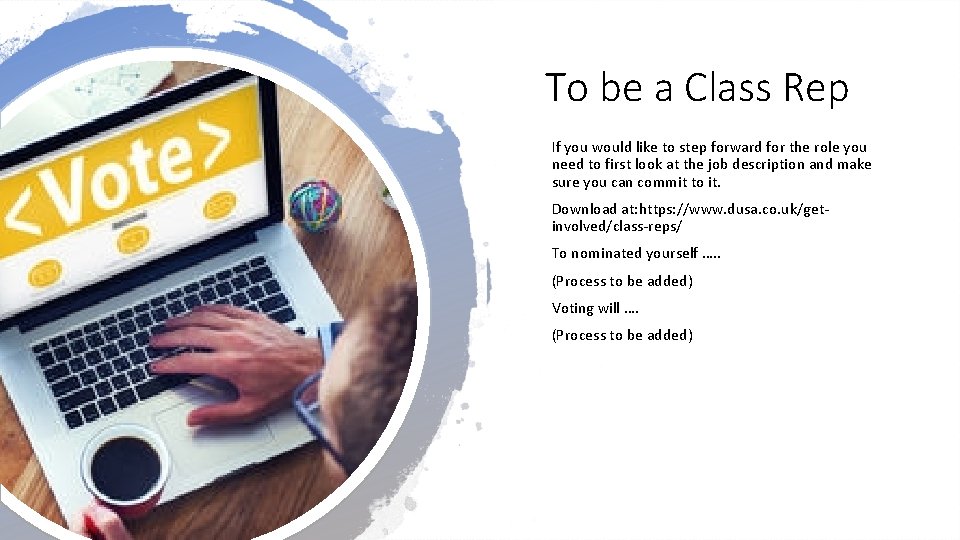 <Vote>

To be a Class Rep

If you would like to step forward for the role you need to first look at the job description and make sure you can commit to it.

Download at:https://www.dusa.co.uk/get-involved/class-reps/

To nominated yourself .....

(Process to be added)

Voting will ....

(Process to be added)